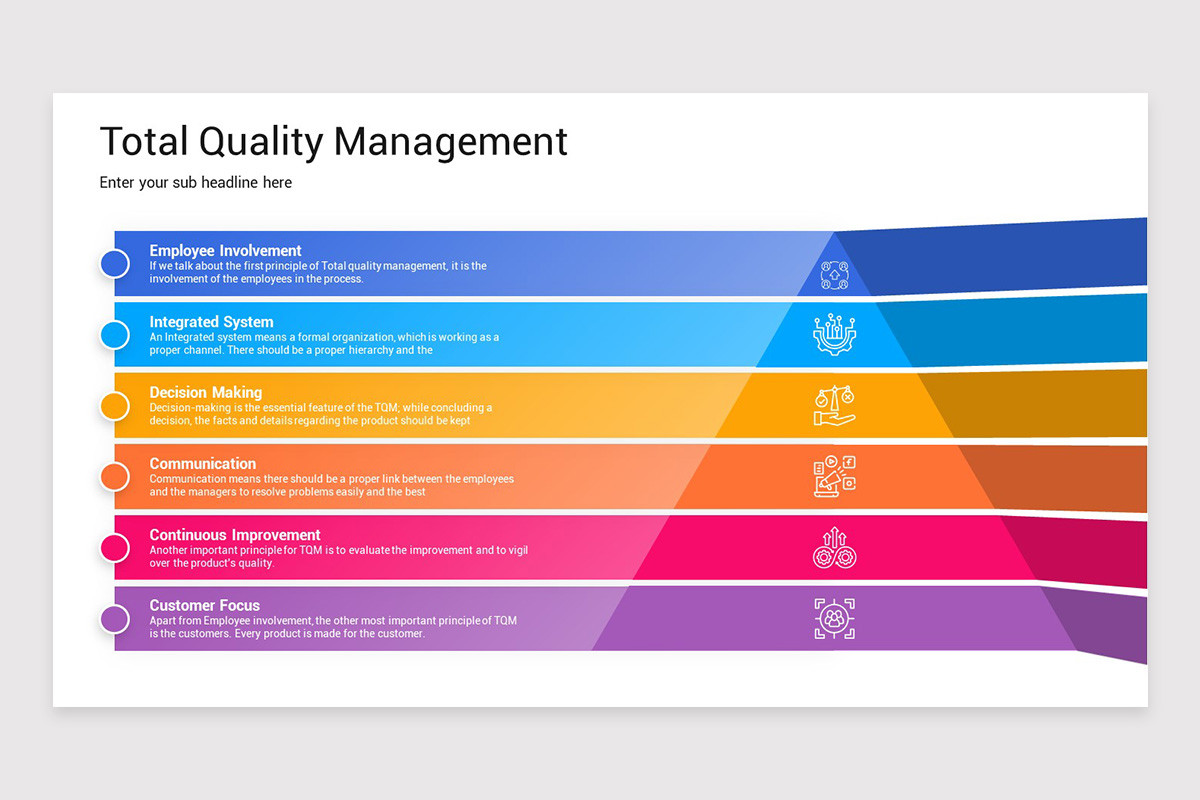 Total Quality Management

Enter your sub headline here

Employee Involvement
If we talk about the first principle of Total quality management, it is the involvement of the employees in the process.

Integrated System
An Integrated system means a formal organization, which is working as a proper channel. There should be a proper hierarchy and the

Decision Making
Decision-making is the essential feature of the TQM; while concluding a decision, the facts and details regarding the product should be kept

Communication
Communication means there should be a proper link between the employees and the managers to resolve problems easily and the best

Continuous Improvement
Another important principle for TQM is to evaluate the improvement and to vigil over the product's quality.

Customer Focus
Apart from Employee involvement, the other most important principle of TQM is the customers. Every product is made for the customer.